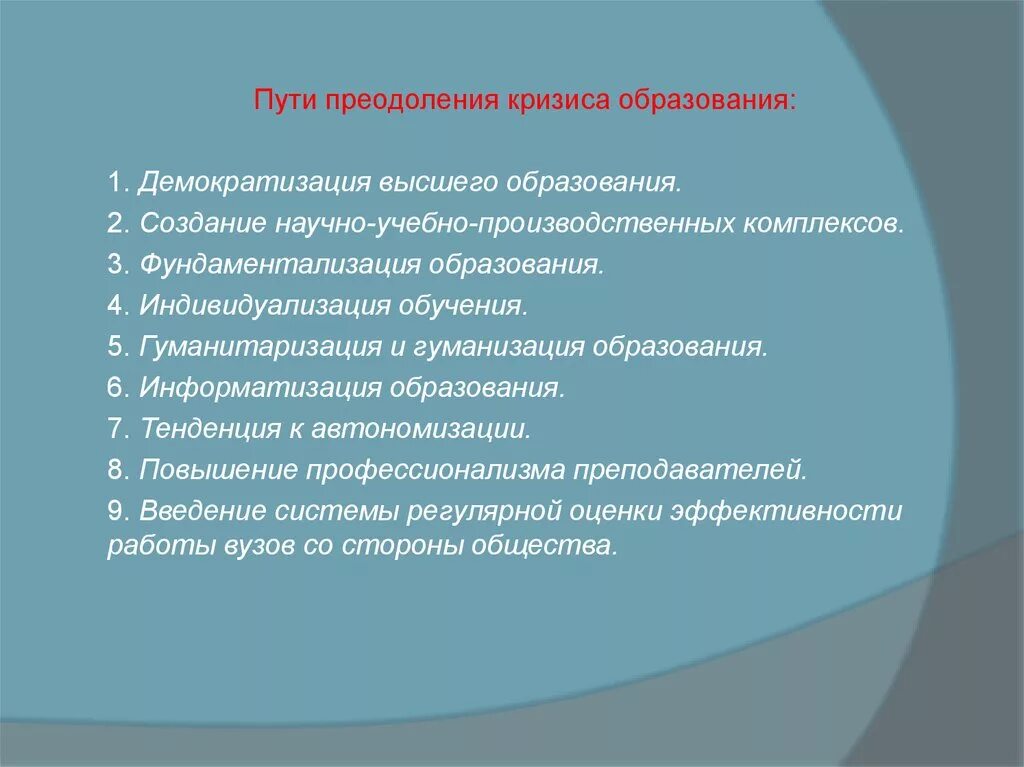 Пути преодоления кризиса образования:

1. Демократизация высшего образования.
2. Создание научно-учебно-производственных комплексов.
3. Фундаментализация образования.
4. Индивидуализация обучения.
5. Гуманитаризация и гуманизация образования.
6. Информатизация образования.
7. Тенденция к автономизации.
8. Повышение профессионализма преподавателей.
9. Введение системы регулярной оценки эффективности работы вузов со стороны общества.